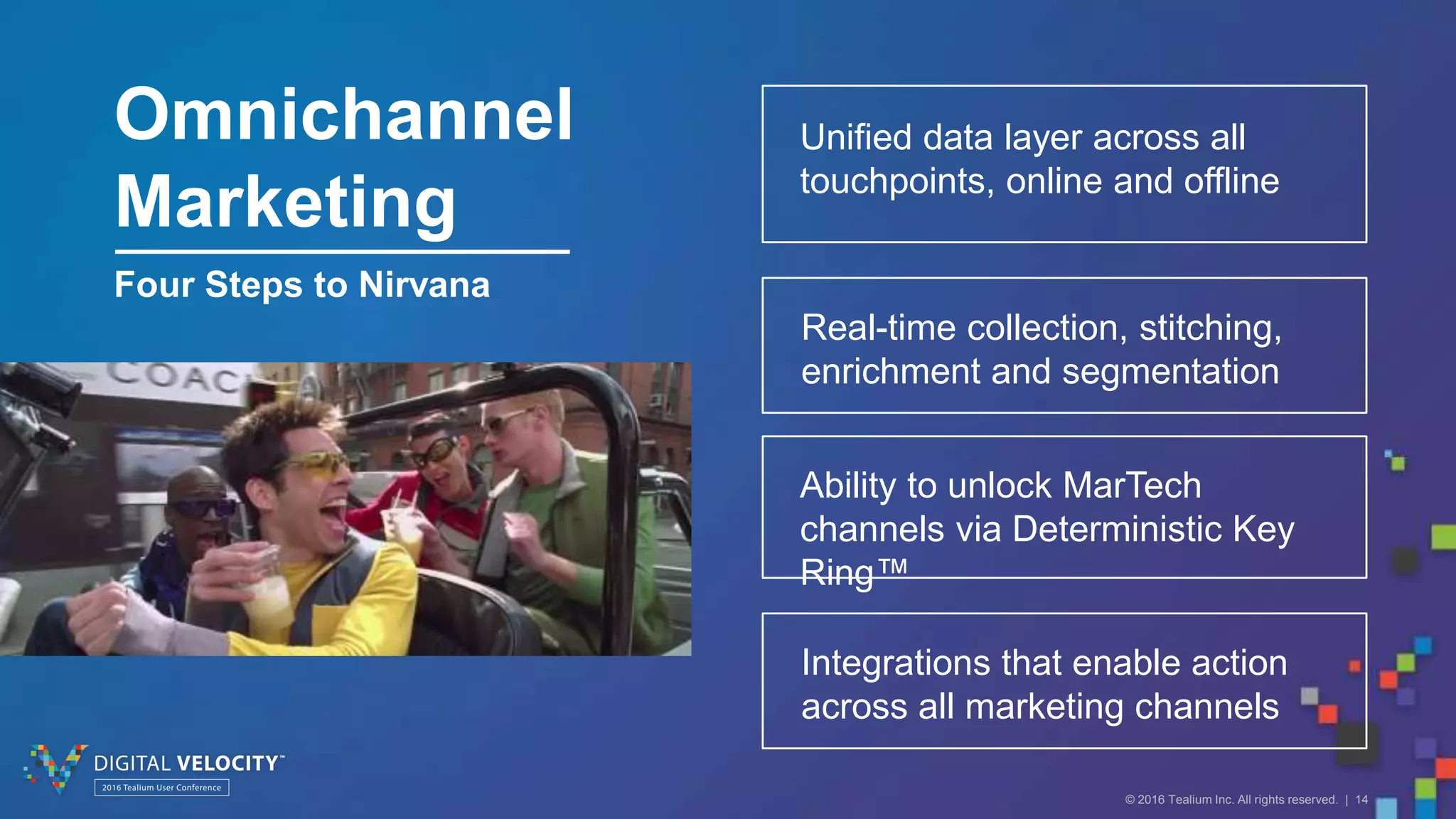 Omnichannel Marketing

Four Steps to Nirvana

COAC

Unified data layer across all touchpoints, online and offline

Real-time collection, stitching, enrichment and segmentation

Ability to unlock MarTech channels via Deterministic Key Ring™

Integrations that enable action across all marketing channels

DIGITAL VELOCITY™
2016 Tealium User Conference

© 2016 Tealium Inc. All rights reserved. | 14